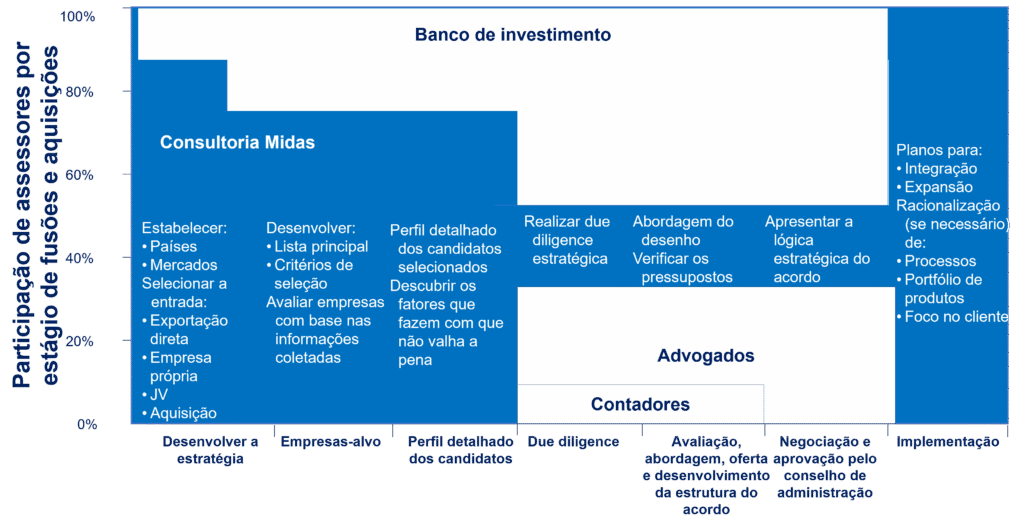 Participação de assessores por estágio de fusões e aquisições

100%
80%
60%
40%
20%
0%

Banco de investimento

Consultoria Midas

Estabelecer:
• Países
• Mercados
Selecionar a entrada:
• Exportação direta
• Empresa própria
• JV
• Aquisição

Desenvolver:
• Lista principal
• Critérios de seleção
Avaliar empresas com base nas informações coletadas

Perfil detalhado dos candidatos selecionados
Descubrir os fatores que fazem com que não valha a pena

Realizar due diligence estratégica

Abordagem do desenho
Verificar os pressupostos

Apresentar a lógica estratégica do acordo

Planos para:
• Integração
• Expansão
Racionalização (se necessário) de:
• Processos
• Portfólio de produtos
• Foco no cliente

Advogados

Contadores

Desenvolver a estratégia

Empresas-alvo

Perfil detalhado dos candidatos

Due diligence

Avaliação, abordagem, oferta e desenvolvimento da estrutura do acordo

Negociação e aprovação pelo conselho de administração

Implementação